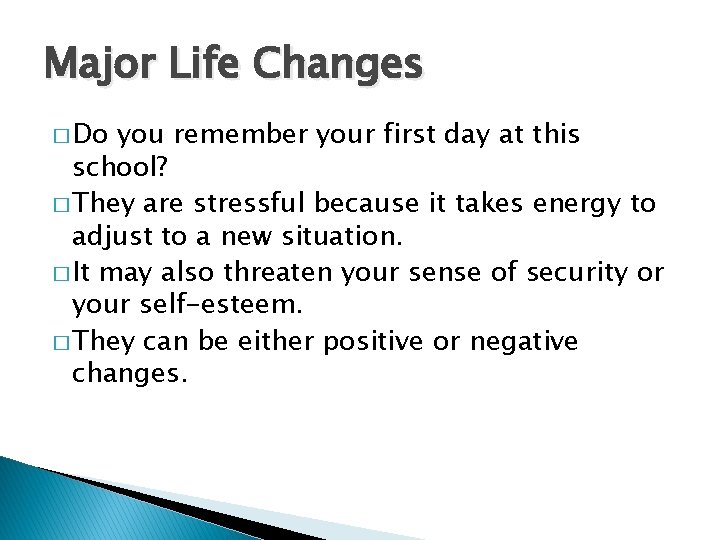 Major Life Changes

□ Do you remember your first day at this school?

□ They are stressful because it takes energy to adjust to a new situation.

□ It may also threaten your sense of security or your self-esteem.

□ They can be either positive or negative changes.